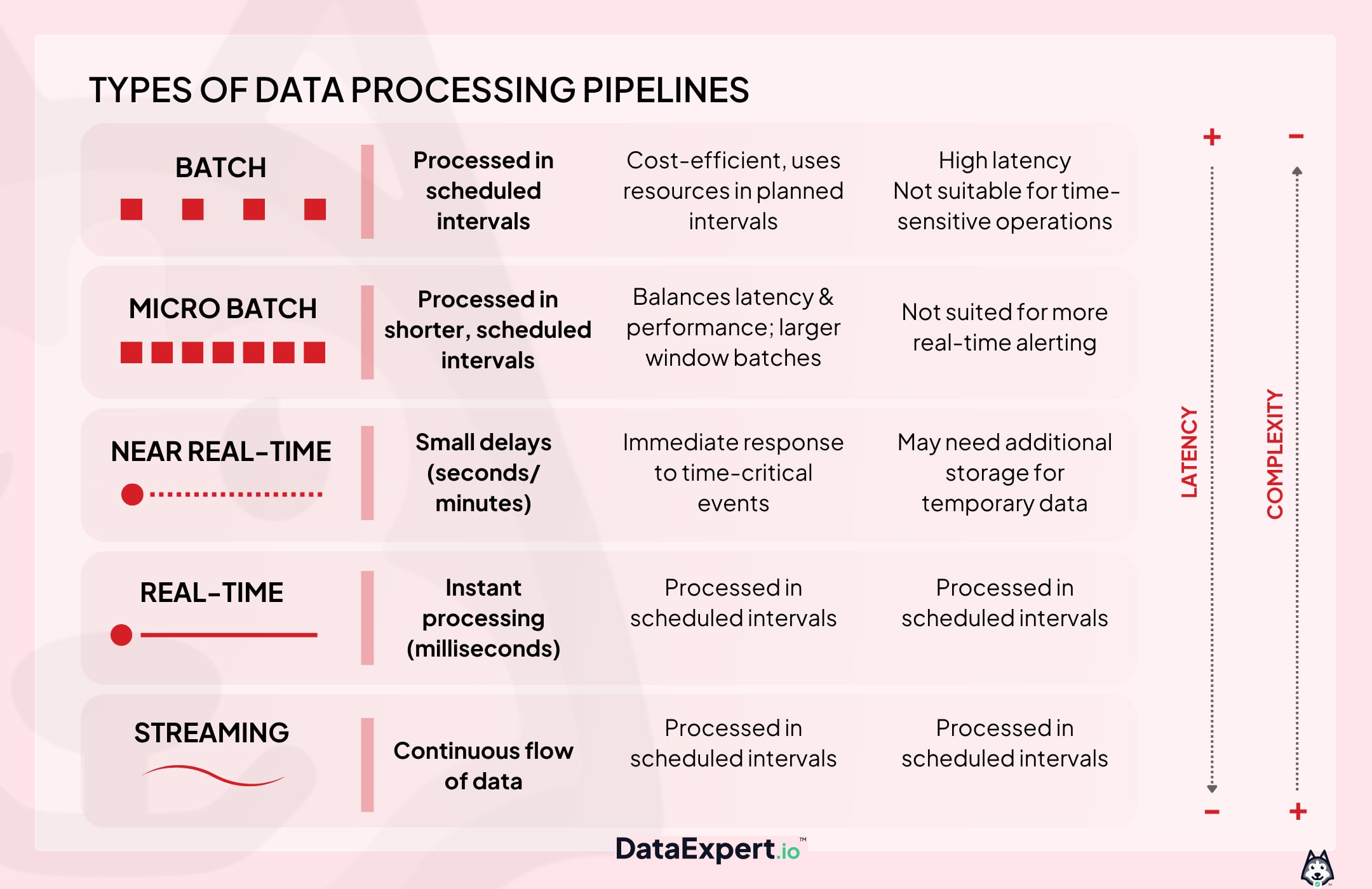 TYPES OF DATA PROCESSING PIPELINES

| | | | |
|---|---|---|---|
| BATCH | Processed in scheduled intervals | Cost-efficient, uses resources in planned intervals | High latency Not suitable for time-sensitive operations |
| MICRO BATCH | Processed in shorter, scheduled intervals | Balances latency & performance; larger window batches | Not suited for more real-time alerting |
| NEAR REAL-TIME | Small delays (seconds/ minutes) | Immediate response to time-critical events | May need additional storage for temporary data |
| REAL-TIME | Instant processing (milliseconds) | Processed in scheduled intervals | Processed in scheduled intervals |
| STREAMING | Continuous flow of data | Processed in scheduled intervals | Processed in scheduled intervals |

+ LATENCY −

− COMPLEXITY +

DataExpert.io™